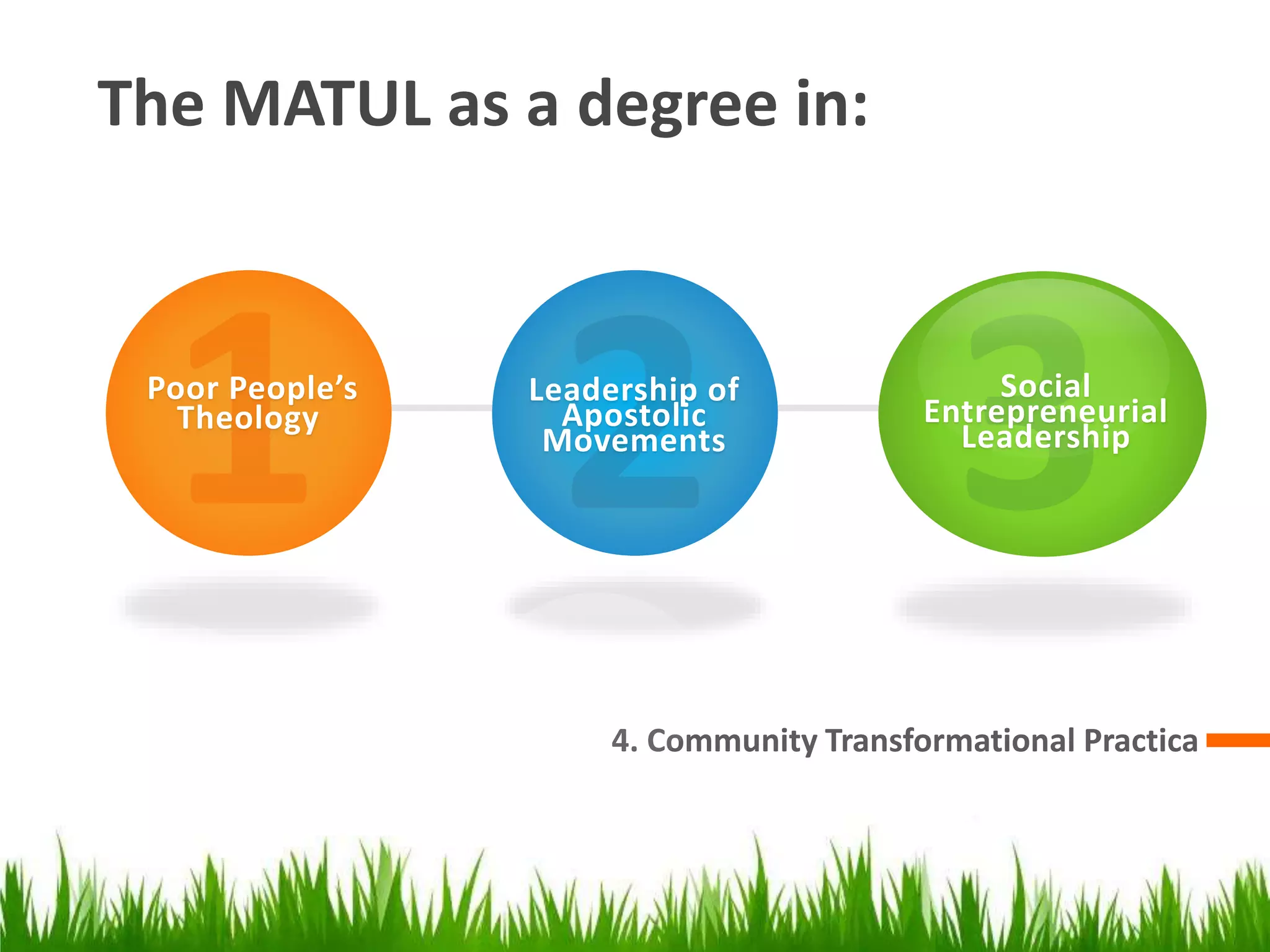 The MATUL as a degree in:

1
Poor People's Theology

2
Leadership of Apostolic Movements

3
Social Entrepreneurial Leadership

4. Community Transformational Practica